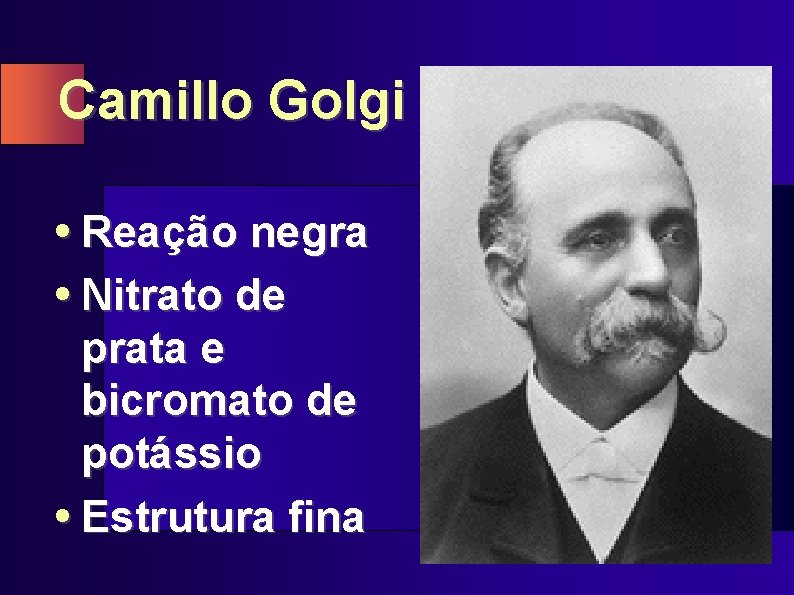 Camillo Golgi

• Reação negra
• Nitrato de prata e bicromato de potássio
• Estrutura fina